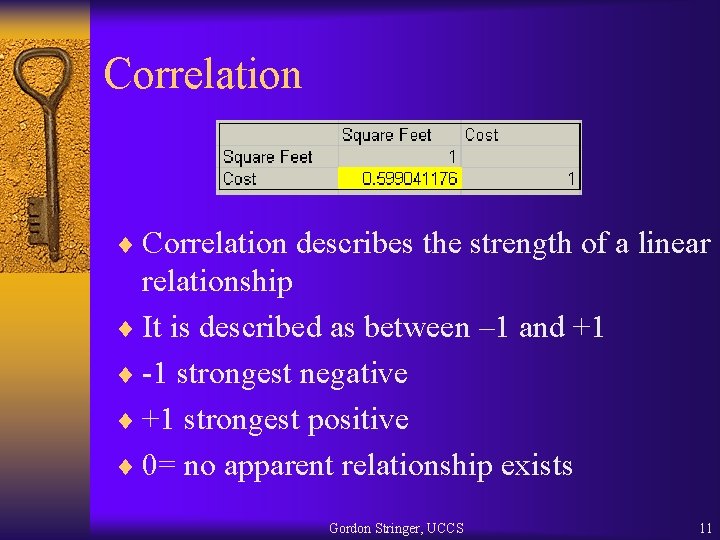 Correlation

|  | Square Feet | Cost |
|---|---|---|
| Square Feet | 1 |  |
| Cost | 0.599041176 | 1 |

♦ Correlation describes the strength of a linear relationship
♦ It is described as between –1 and +1
♦ -1 strongest negative
♦ +1 strongest positive
♦ 0= no apparent relationship exists

Gordon Stringer, UCCS

11